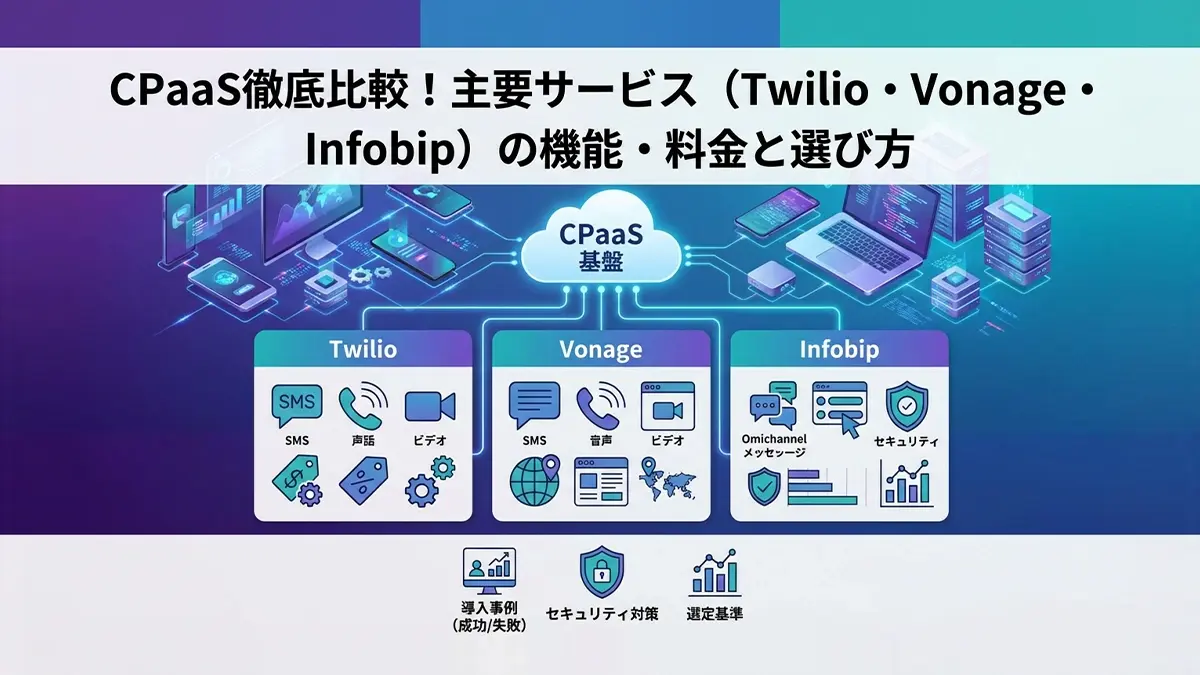 CPaaS徹底比較！主要サービス（Twilio・Vonage・Infobip）の機能・料金と選び方

CPaaS
基盤

Twilio

SMS

SMS

声話

ビデオ

Vonage

SMS

音声

ビデオ

Infobip

Omichannel
メッセージ

セキュリティ

導入事例
（成功/失敗）

セキュリティ対策

選定基準